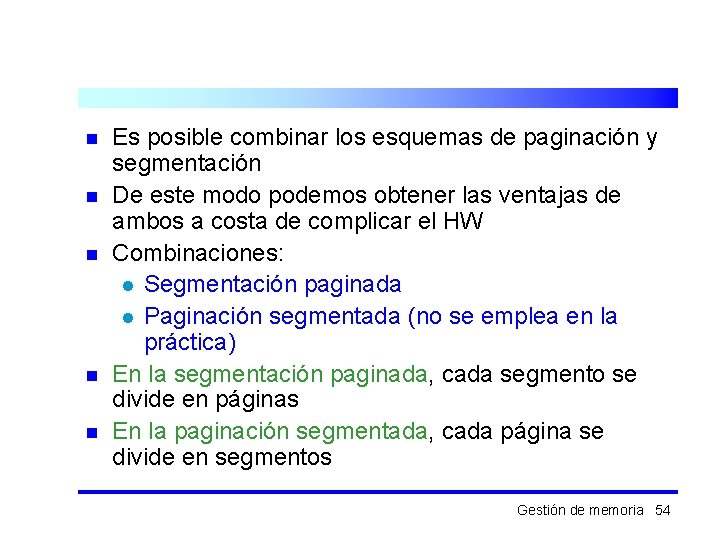 - Es posible combinar los esquemas de paginación y segmentación
- De este modo podemos obtener las ventajas de ambos a costa de complicar el HW
- Combinaciones:
  - Segmentación paginada
  - Paginación segmentada (no se emplea en la práctica)
- En la segmentación paginada, cada segmento se divide en páginas
- En la paginación segmentada, cada página se divide en segmentos

Gestión de memoria 54